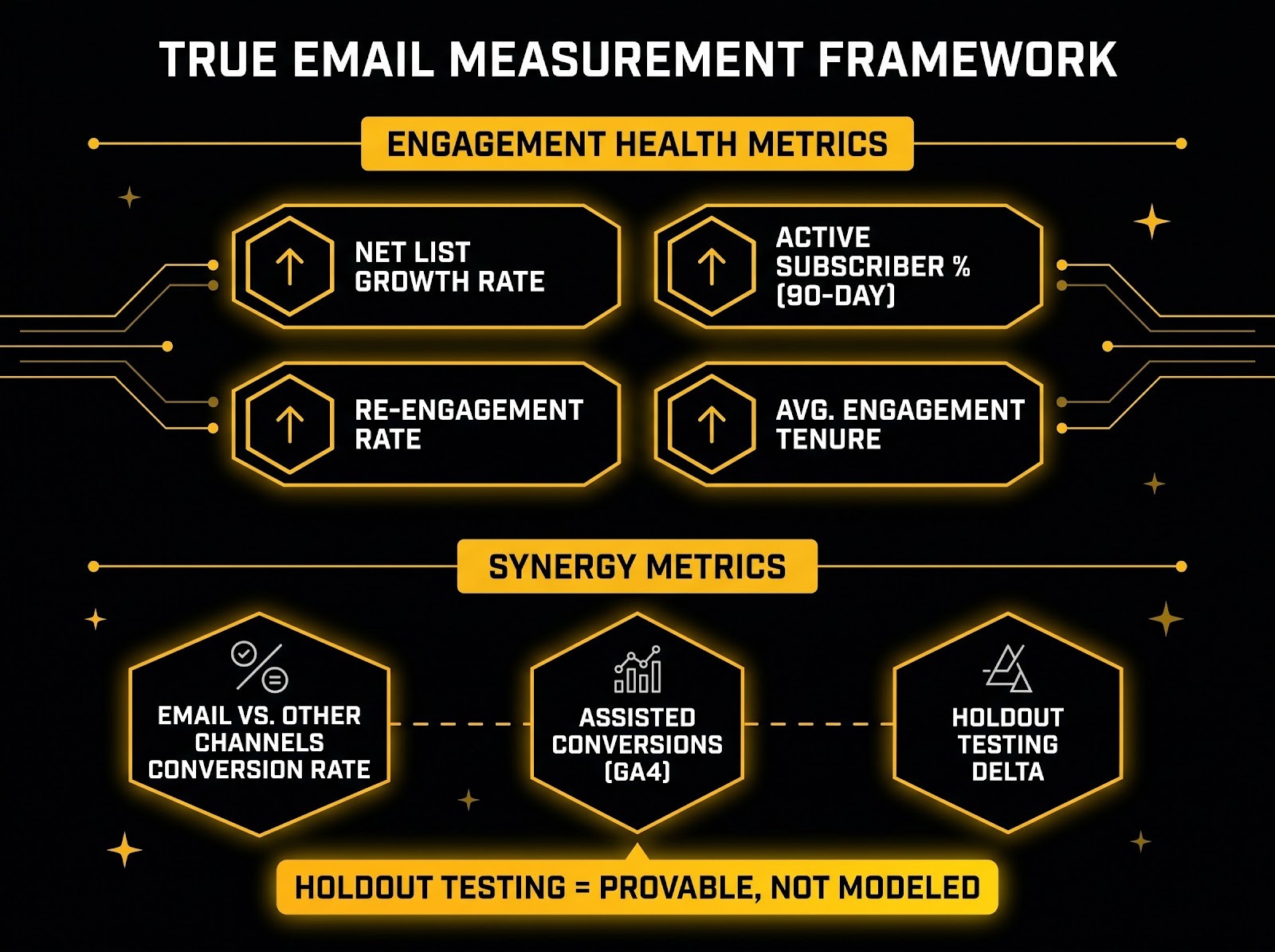 TRUE EMAIL MEASUREMENT FRAMEWORK

ENGAGEMENT HEALTH METRICS

NET LIST GROWTH RATE

ACTIVE SUBSCRIBER % (90-DAY)

RE-ENGAGEMENT RATE

AVG. ENGAGEMENT TENURE

SYNERGY METRICS

EMAIL VS. OTHER CHANNELS CONVERSION RATE

ASSISTED CONVERSIONS (GA4)

HOLDOUT TESTING DELTA

HOLDOUT TESTING = PROVABLE, NOT MODELED